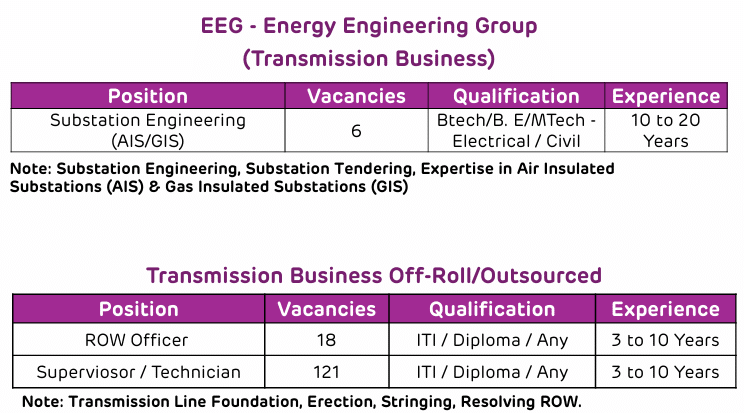 EEG - Energy Engineering Group
(Transmission Business)

| Position | Vacancies | Qualification | Experience |
|---|---|---|---|
| Substation Engineering (AIS/GIS) | 6 | Btech/B. E/MTech - Electrical / Civil | 10 to 20 Years |

Note: Substation Engineering, Substation Tendering, Expertise in Air Insulated Substations (AIS) & Gas Insulated Substations (GIS)

Transmission Business Off-Roll/Outsourced

| Position | Vacancies | Qualification | Experience |
|---|---|---|---|
| ROW Officer | 18 | ITI / Diploma / Any | 3 to 10 Years |
| Superviosor / Technician | 121 | ITI / Diploma / Any | 3 to 10 Years |

Note: Transmission Line Foundation, Erection, Stringing, Resolving ROW.